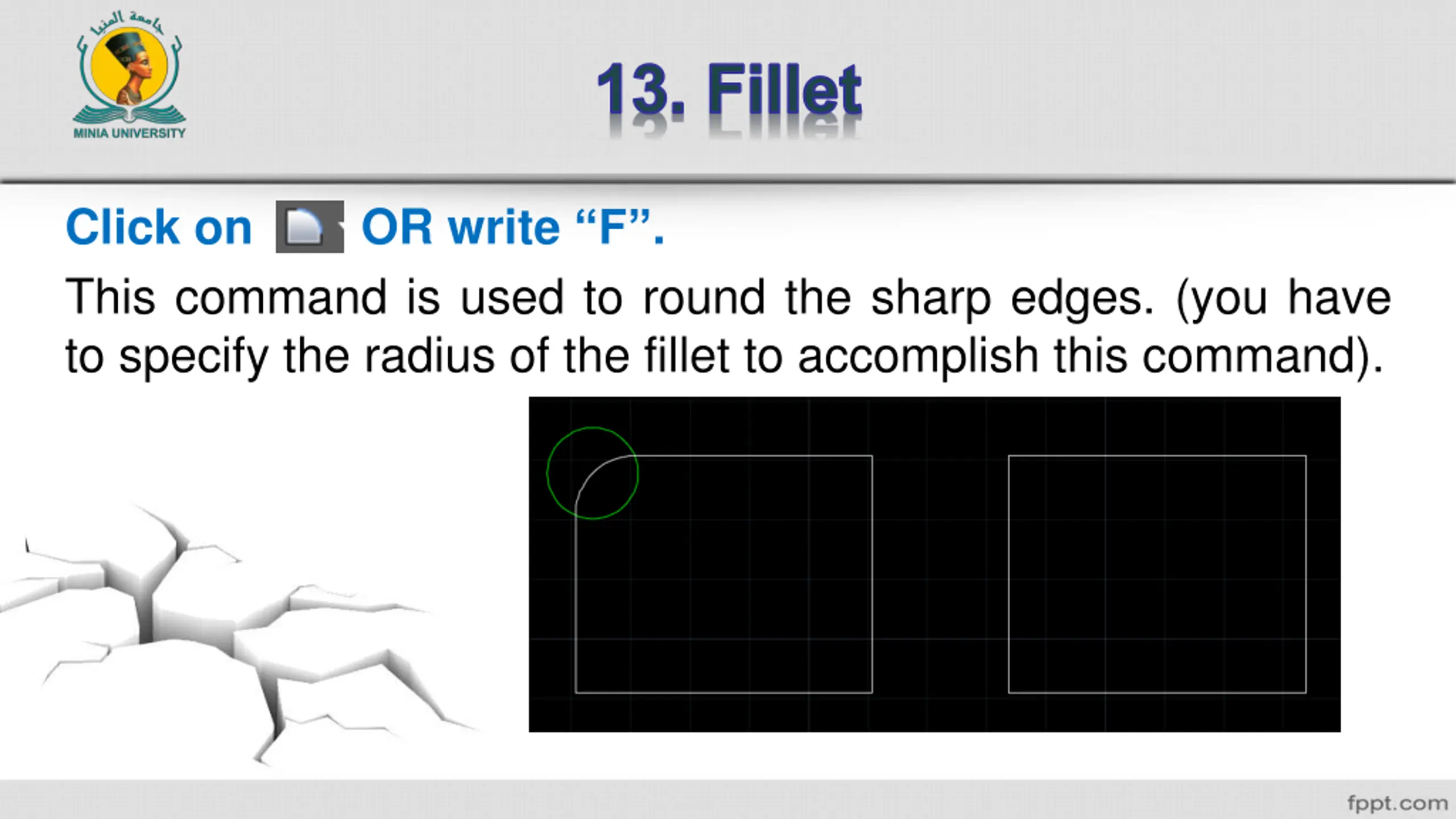 جامعة المنيا
MINIA UNIVERSITY

13. Fillet

Click on OR write “F”.

This command is used to round the sharp edges. (you have to specify the radius of the fillet to accomplish this command).

fppt.com